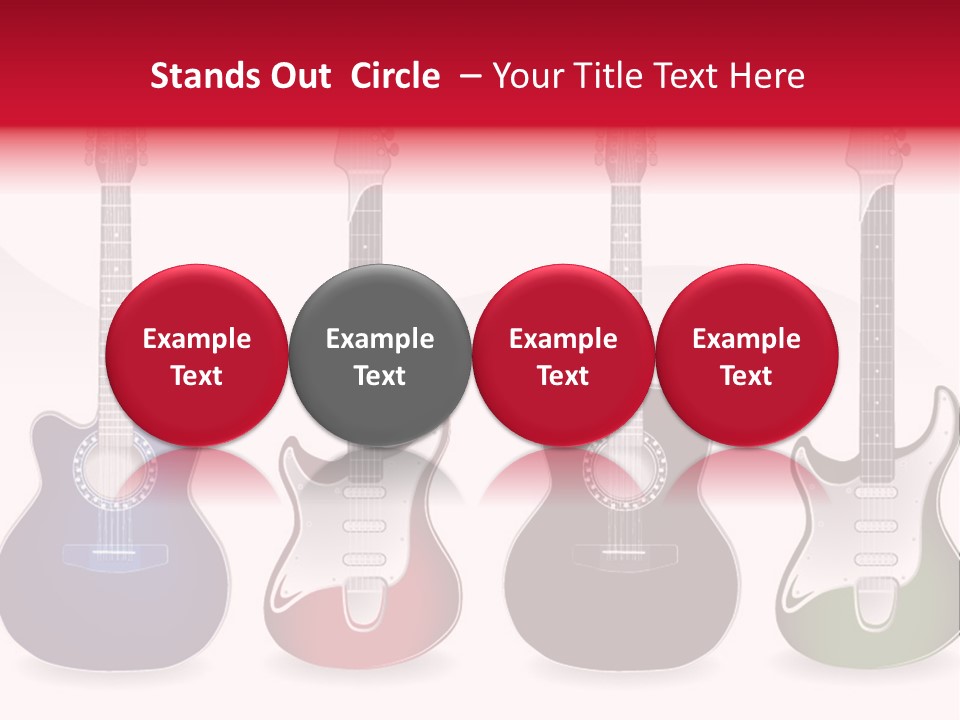 Stands Out Circle – Your Title Text Here

Example Text

Example Text

Example Text

Example Text